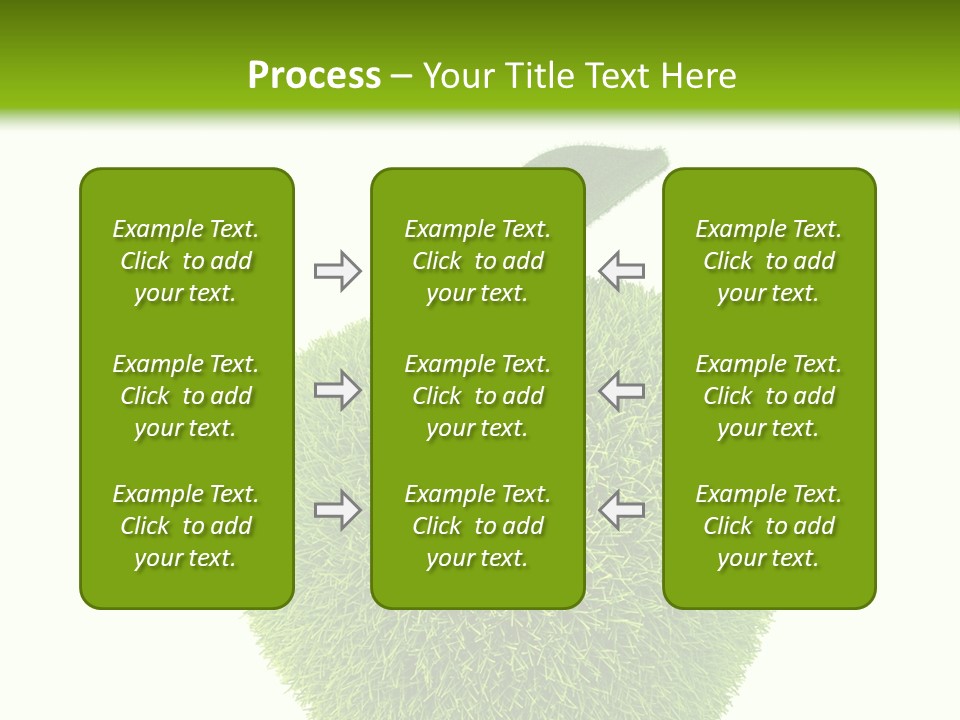 Process – Your Title Text Here

Example Text. Click to add your text.

Example Text. Click to add your text.

Example Text. Click to add your text.

Example Text. Click to add your text.

Example Text. Click to add your text.

Example Text. Click to add your text.

Example Text. Click to add your text.

Example Text. Click to add your text.

Example Text. Click to add your text.